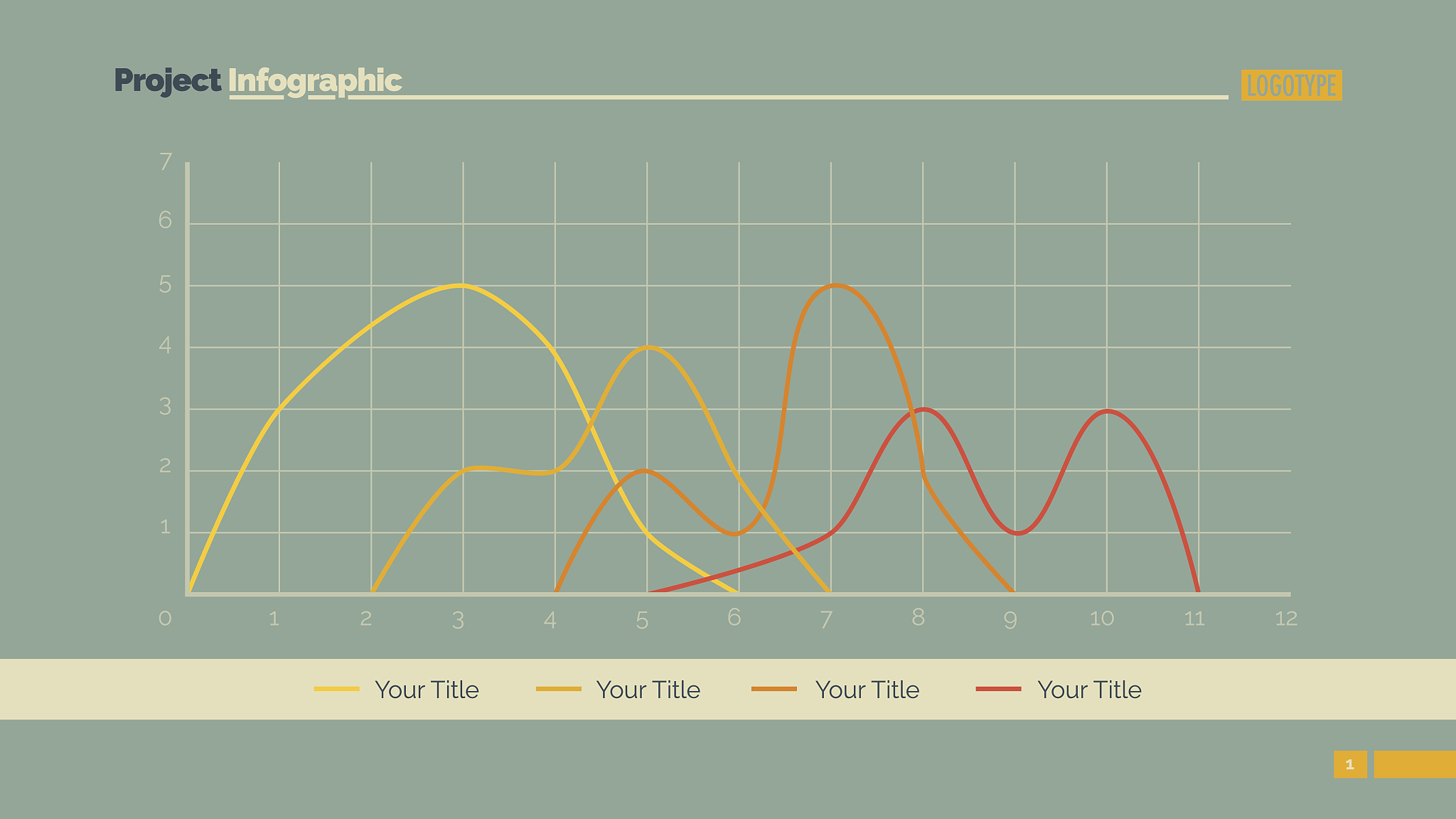 Project Infographic

LOGOTYPE

7
6
5
4
3
2
1
0

1 2 3 4 5 6 7 8 9 10 11 12

Your Title Your Title Your Title Your Title

1